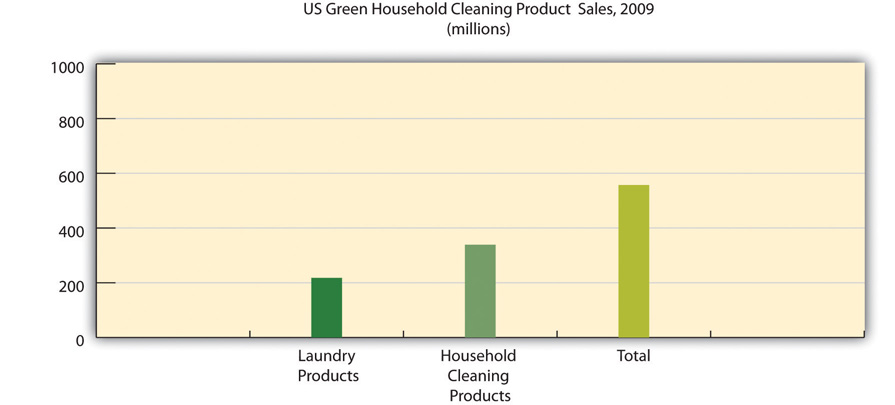 US Green Household Cleaning Product Sales, 2009
(millions)

1000
800
600
400
200
0

Laundry Products
Household Cleaning Products
Total